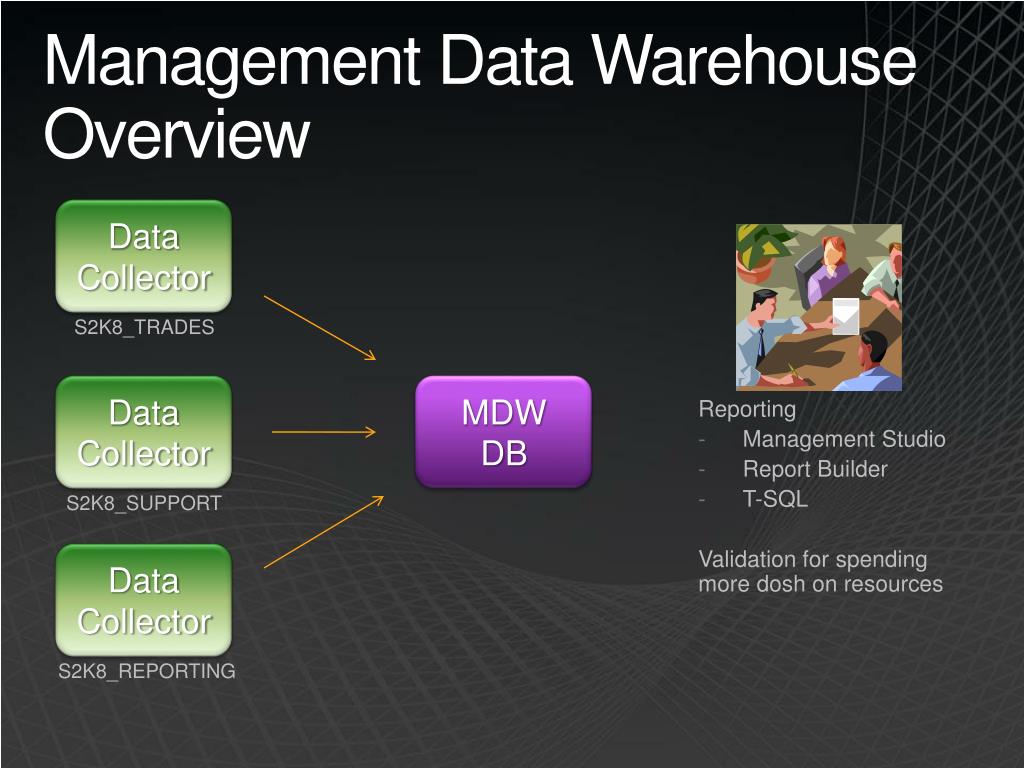 Management Data Warehouse Overview

Data Collector
S2K8_TRADES

Data Collector
S2K8_SUPPORT

Data Collector
S2K8_REPORTING

MDW DB

Reporting
- Management Studio
- Report Builder
- T-SQL

Validation for spending more dosh on resources